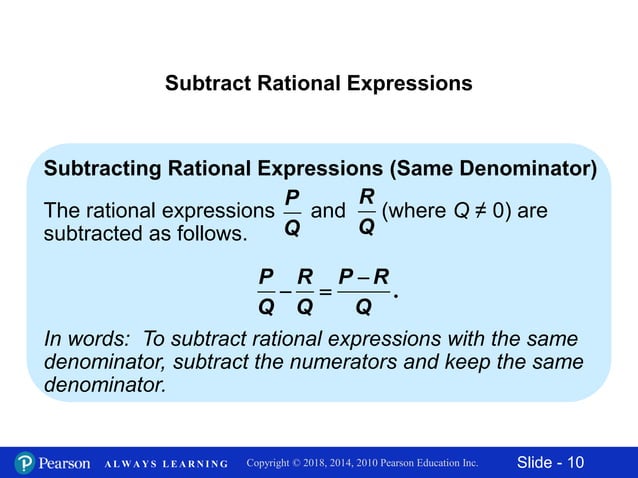 Subtract Rational Expressions

Subtracting Rational Expressions (Same Denominator)

The rational expressions $\frac{P}{Q}$ and $\frac{R}{Q}$ (where $Q \neq 0$) are subtracted as follows.

$\frac{P}{Q} - \frac{R}{Q} = \frac{P-R}{Q}.$

In words: To subtract rational expressions with the same denominator, subtract the numerators and keep the same denominator.

Pearson ALWAYS LEARNING Copyright © 2018, 2014, 2010 Pearson Education Inc. Slide - 10